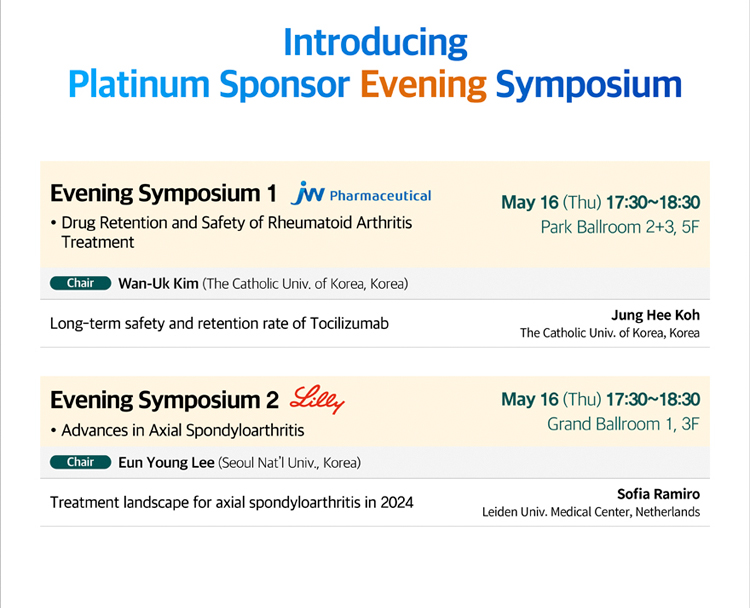 Introducing
Platinum Sponsor Evening Symposium

Evening Symposium 1 JW Pharmaceutical

• Drug Retention and Safety of Rheumatoid Arthritis Treatment

May 16 (Thu) 17:30~18:30
Park Ballroom 2+3, 5F

Chair Wan-Uk Kim (The Catholic Univ. of Korea, Korea)

Long-term safety and retention rate of Tocilizumab

Jung Hee Koh
The Catholic Univ. of Korea, Korea

Evening Symposium 2 Lilly

• Advances in Axial Spondyloarthritis

May 16 (Thu) 17:30~18:30
Grand Ballroom 1, 3F

Chair Eun Young Lee (Seoul Nat'l Univ., Korea)

Treatment landscape for axial spondyloarthritis in 2024

Sofia Ramiro
Leiden Univ. Medical Center, Netherlands